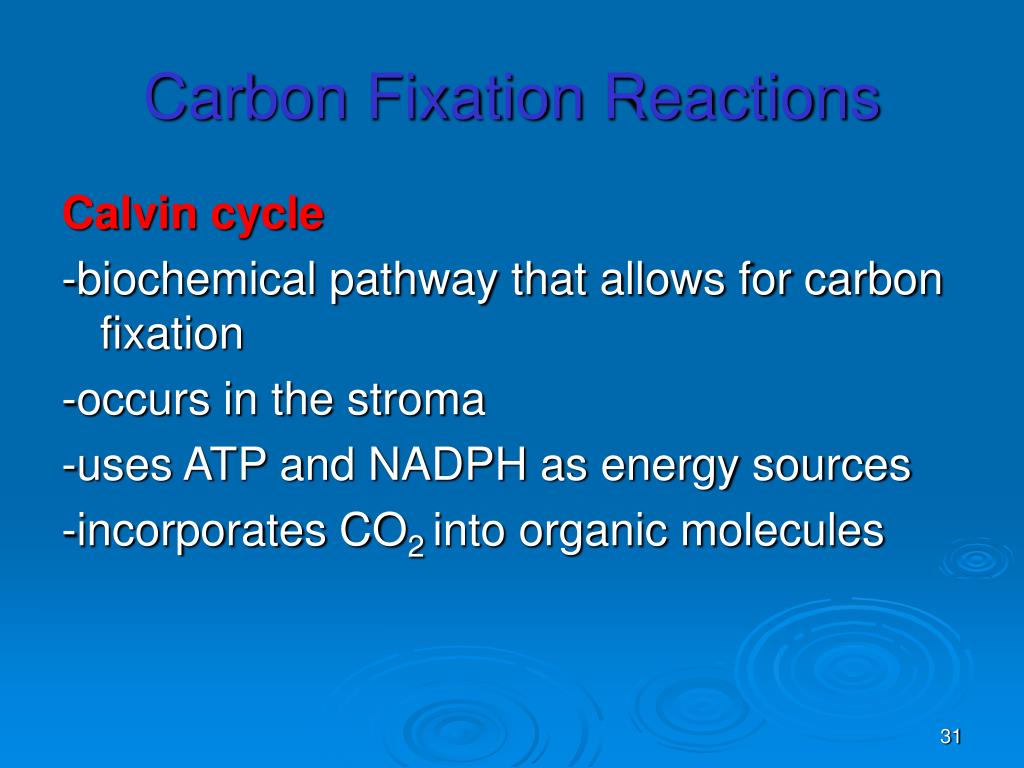 Carbon Fixation Reactions

Calvin cycle

-biochemical pathway that allows for carbon fixation

-occurs in the stroma

-uses ATP and NADPH as energy sources

-incorporates $CO_2$ into organic molecules

31